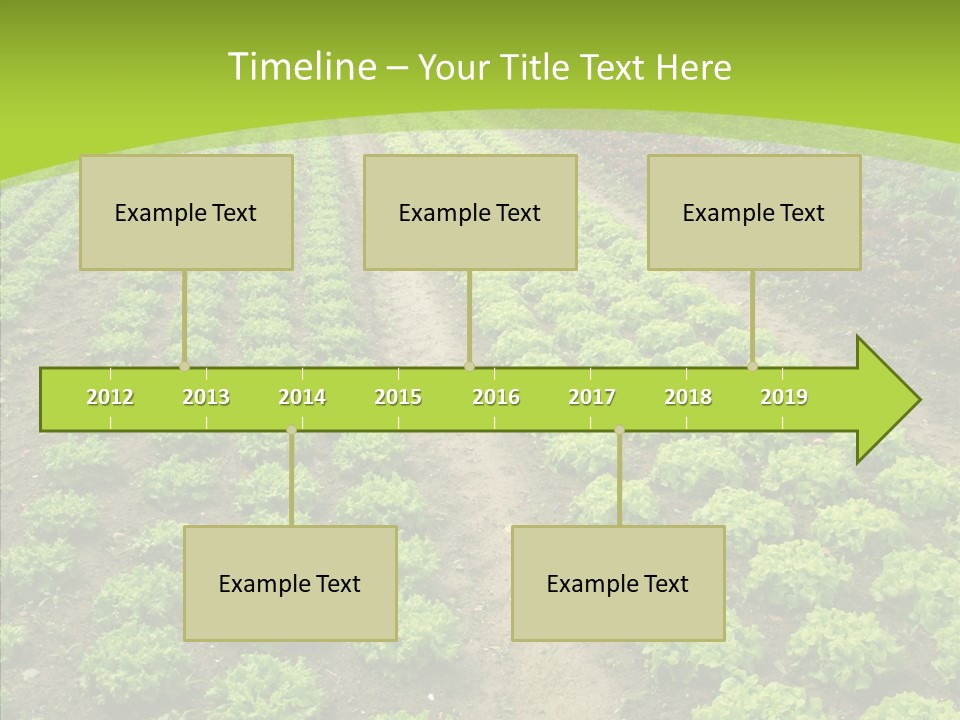 Timeline – Your Title Text Here

Example Text

Example Text

Example Text

2012 2013 2014 2015 2016 2017 2018 2019

Example Text

Example Text